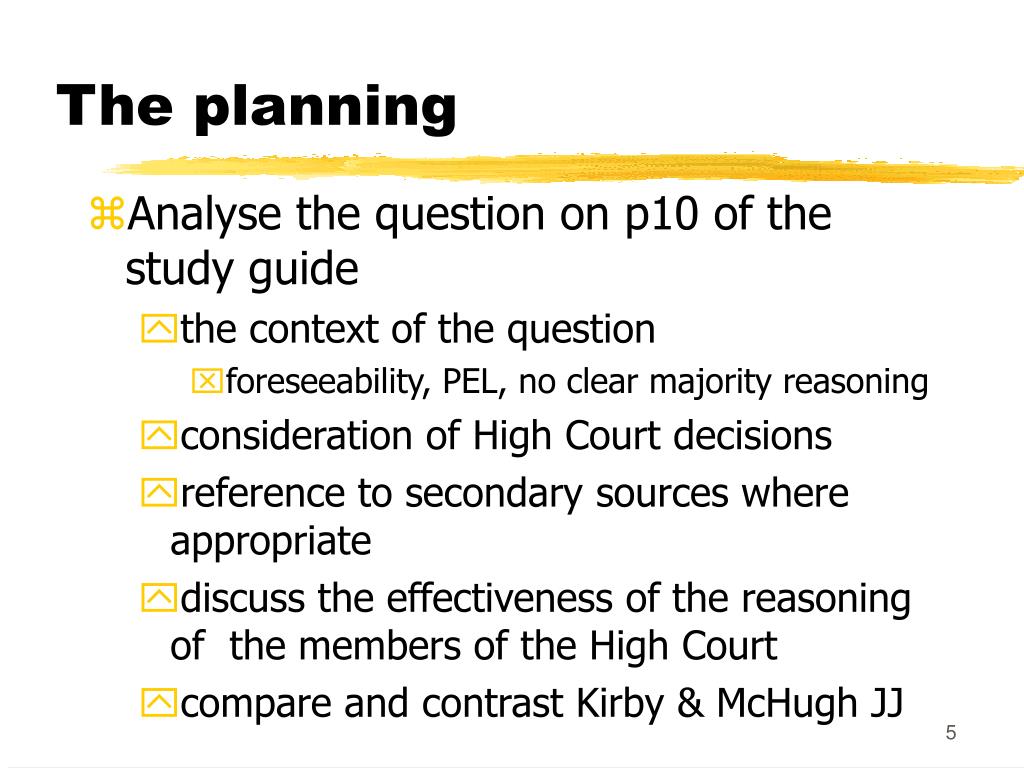 The planning

Analyse the question on p10 of the study guide

the context of the question

foreseeability, PEL, no clear majority reasoning

consideration of High Court decisions

reference to secondary sources where appropriate

discuss the effectiveness of the reasoning of the members of the High Court

compare and contrast Kirby & McHugh JJ

5